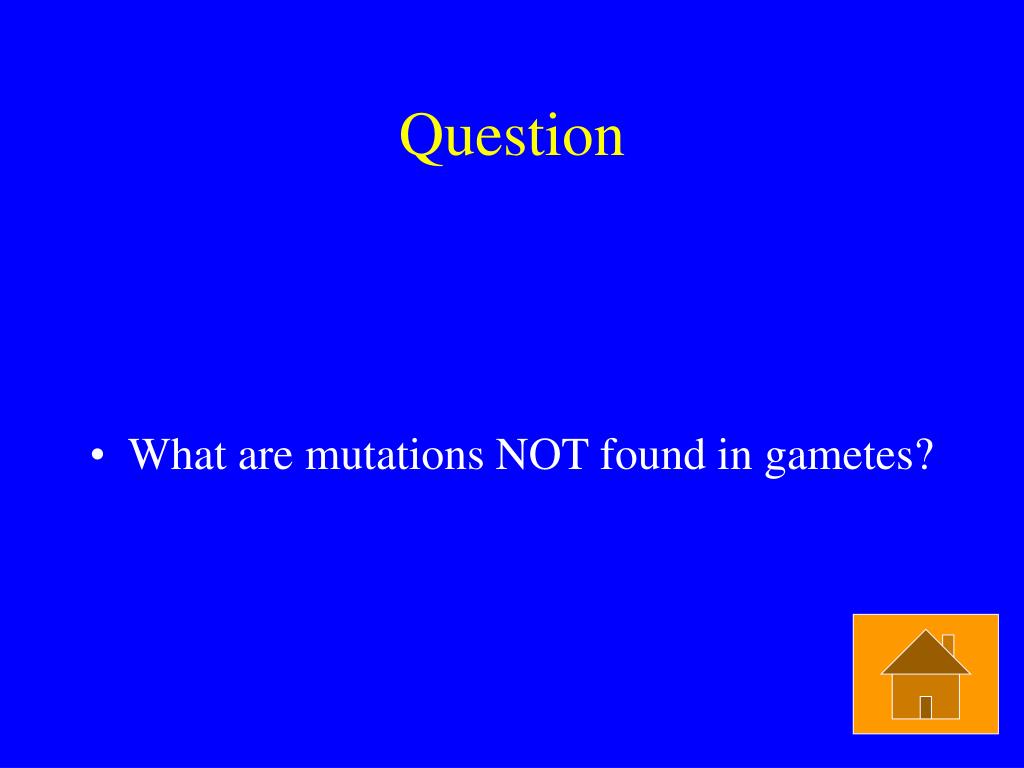 Question

• What are mutations NOT found in gametes?